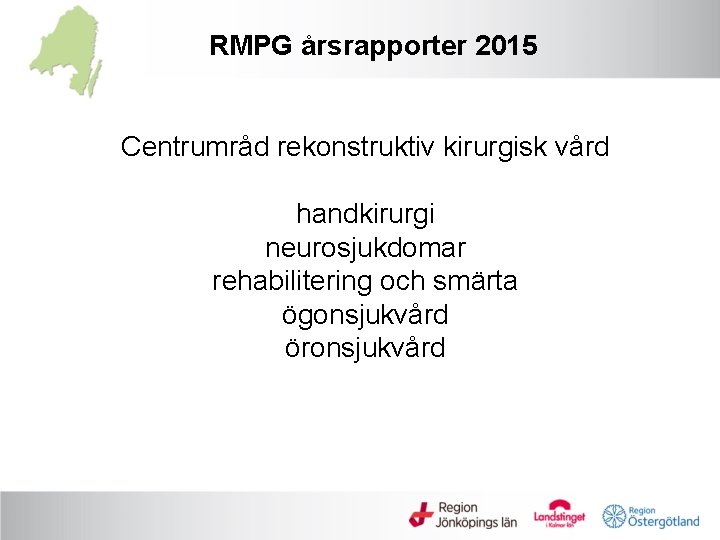 RMPG årsrapporter 2015

Centrumråd rekonstruktiv kirurgisk vård

handkirurgi
neurosjukdomar
rehabilitering och smärta
ögonsjukvård
öronsjukvård

Region Jönköpings län

Landstinget i Kalmar län

Region Östergötland